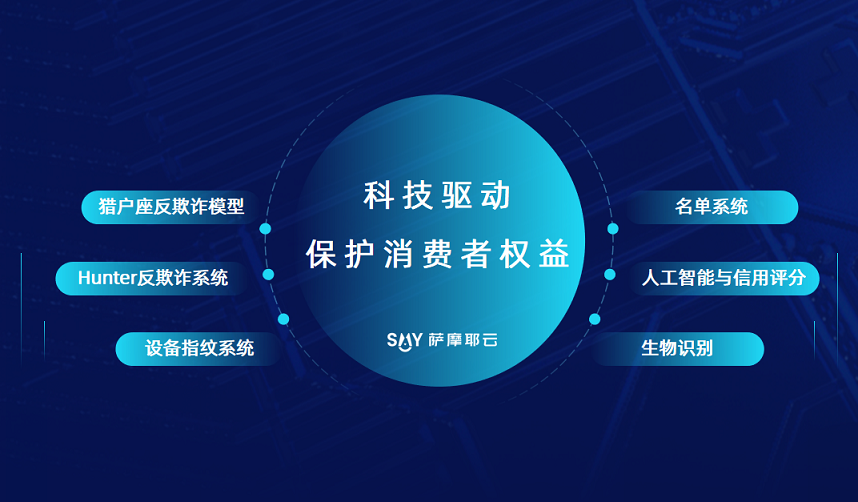 猎户座反欺诈模型

Hunter反欺诈系统

设备指纹系统

科技驱动
保护消费者权益

SMY 萨摩耶云

名单系统

人工智能与信用评分

生物识别